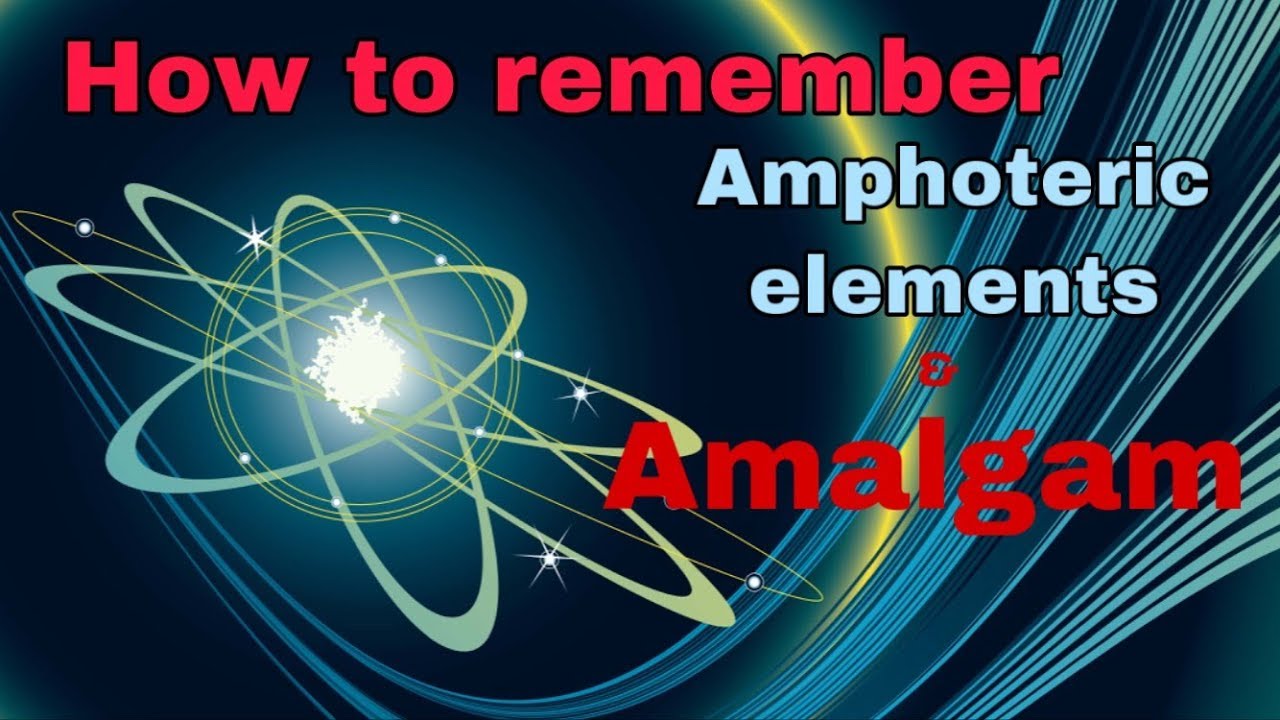 How to remember

Amphoteric elements

&

Amalgam